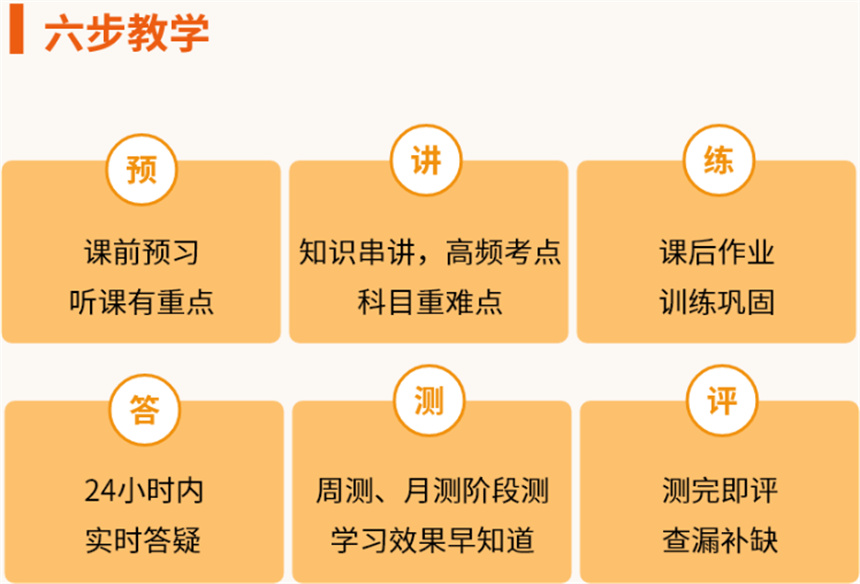 六步教学

预

课前预习
听课有重点

讲

知识串讲，高频考点
科目重难点

练

课后作业
训练巩固

答

24小时内
实时答疑

测

周测、月测阶段测
学习效果早知道

评

测完即评
查漏补缺